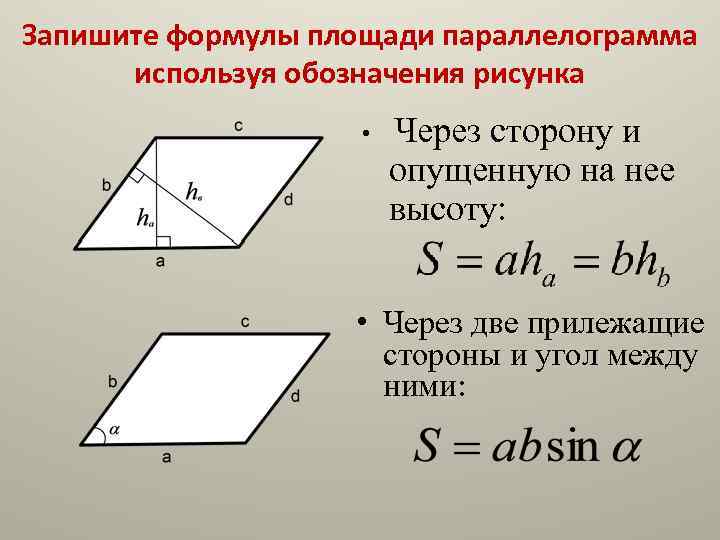 Запишите формулы площади параллелограмма используя обозначения рисунка

c
b
$h_в$
d
$h_a$
a

• Через сторону и опущенную на нее высоту:

$S = ah_a = bh_b$

c
b
d
$\alpha$
a

• Через две прилежащие стороны и угол между ними:

$S = ab\sin\alpha$